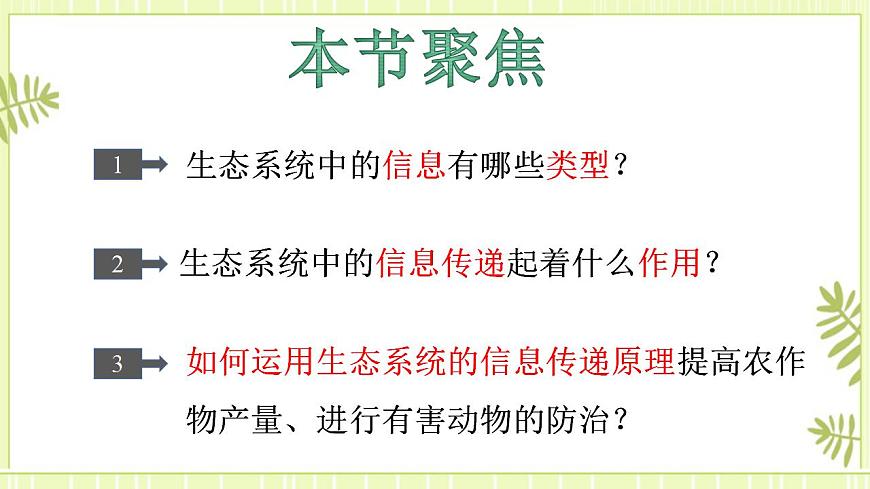 本节聚焦

1 生态系统中的信息有哪些类型？

2 生态系统中的信息传递起着什么作用？

3 如何运用生态系统的信息传递原理提高农作物产量、进行有害动物的防治？